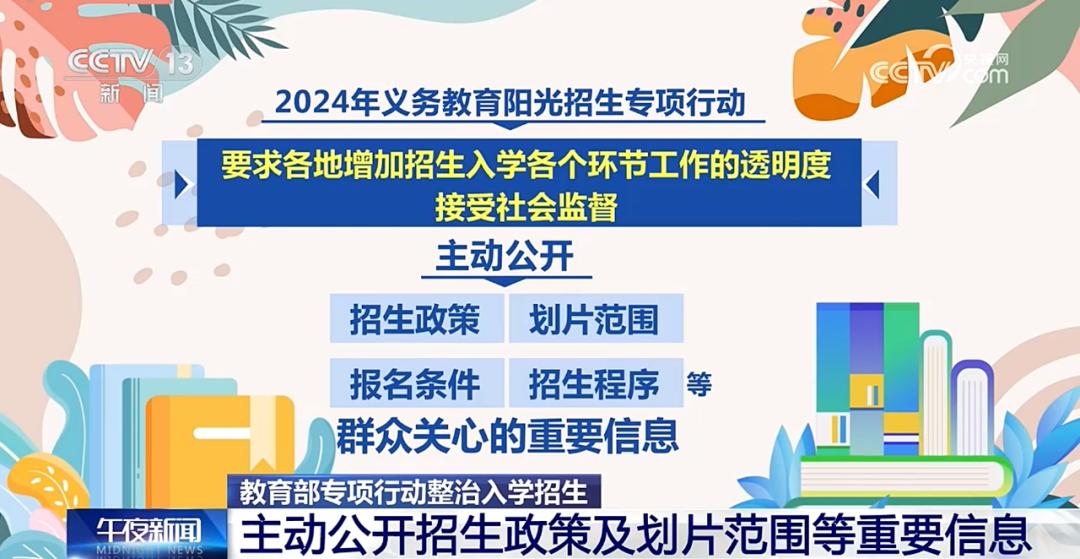 CCTV 13
新闻

CCTV 央视网 .com

2024年义务教育阳光招生专项行动

要求各地增加招生入学各个环节工作的透明度
接受社会监督

主动公开

招生政策 划片范围
报名条件 招生程序 等

群众关心的重要信息

教育部专项行动整治入学招生

午夜新闻 MIDNIGHT NEWS

主动公开招生政策及划片范围等重要信息